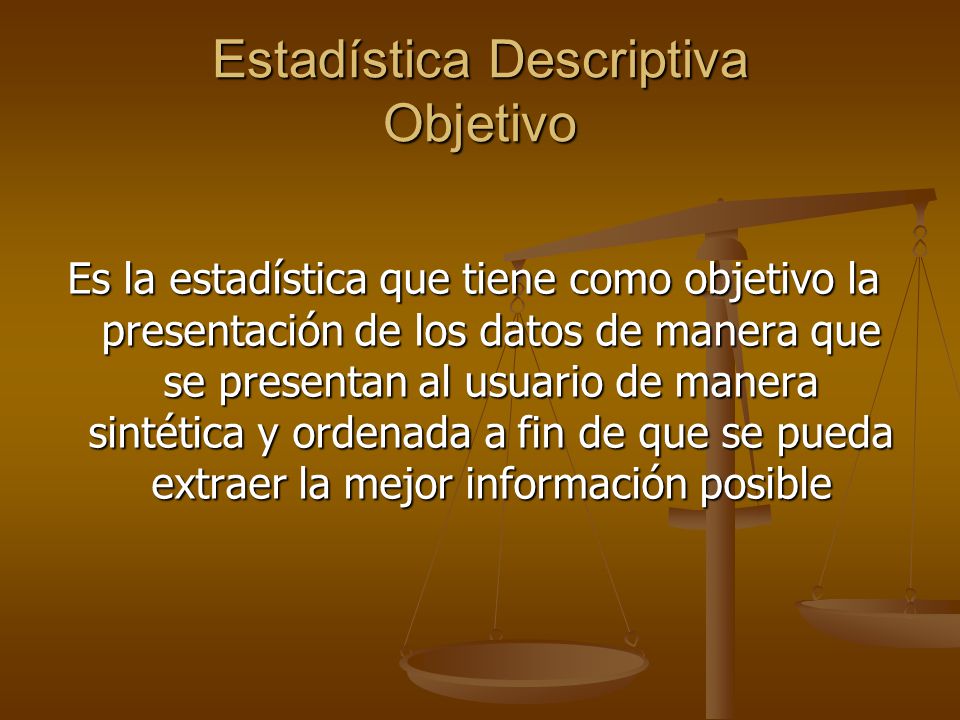 Estadística Descriptiva
Objetivo

Es la estadística que tiene como objetivo la presentación de los datos de manera que se presentan al usuario de manera sintética y ordenada a fin de que se pueda extraer la mejor información posible